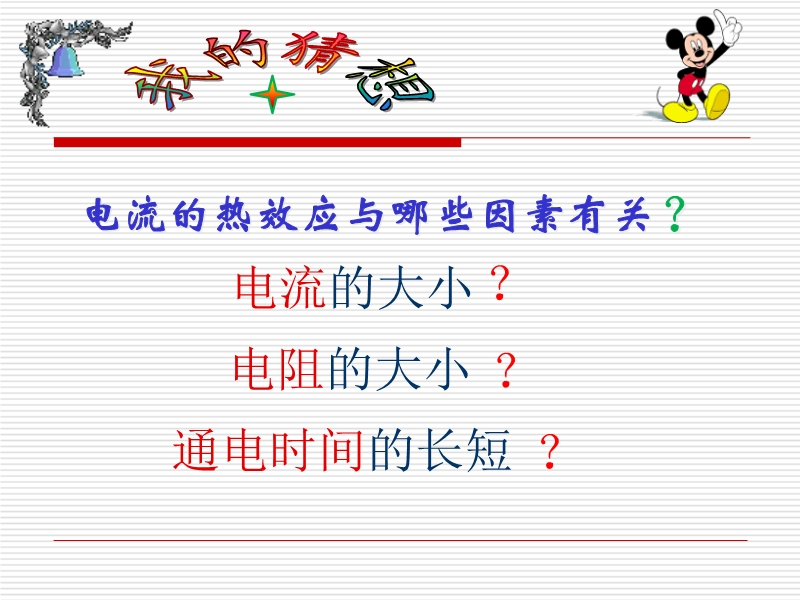 我的猜想

电流的热效应与哪些因素有关？

电流的大小？

电阻的大小 ？

通电时间的长短 ？